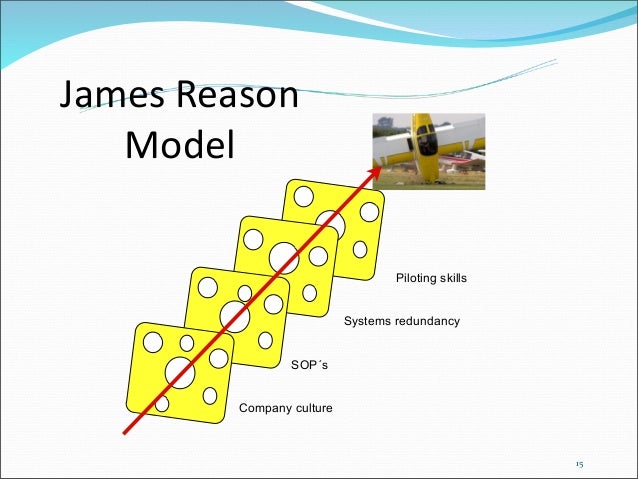 James Reason Model

Piloting skills

Systems redundancy

SOP´s

Company culture

15